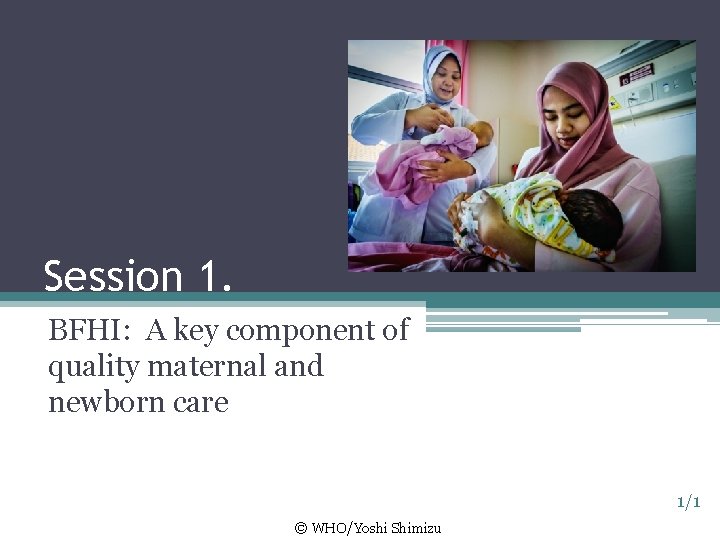 Session 1.

BFHI: A key component of quality maternal and newborn care

1/1

© WHO/Yoshi Shimizu